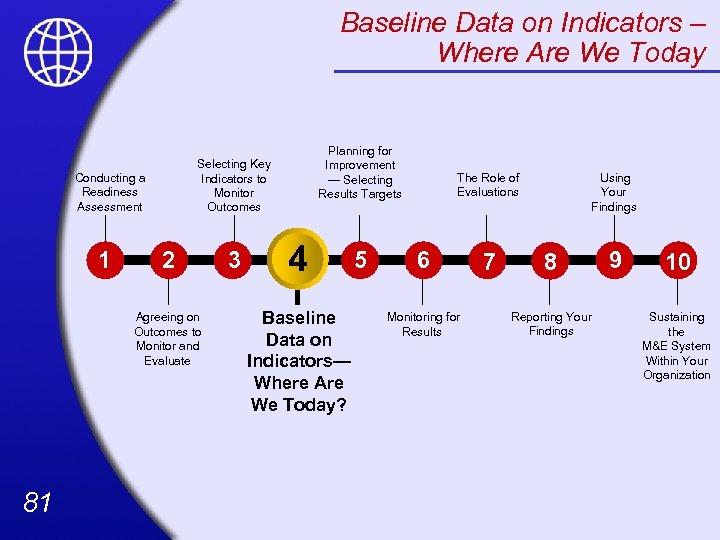 Baseline Data on Indicators – Where Are We Today

Conducting a Readiness Assessment

Selecting Key Indicators to Monitor Outcomes

Planning for Improvement — Selecting Results Targets

The Role of Evaluations

Using Your Findings

1 2 3 4 5 6 7 8 9 10

Agreeing on Outcomes to Monitor and Evaluate

Baseline Data on Indicators— Where Are We Today?

Monitoring for Results

Reporting Your Findings

Sustaining the M&E System Within Your Organization

81